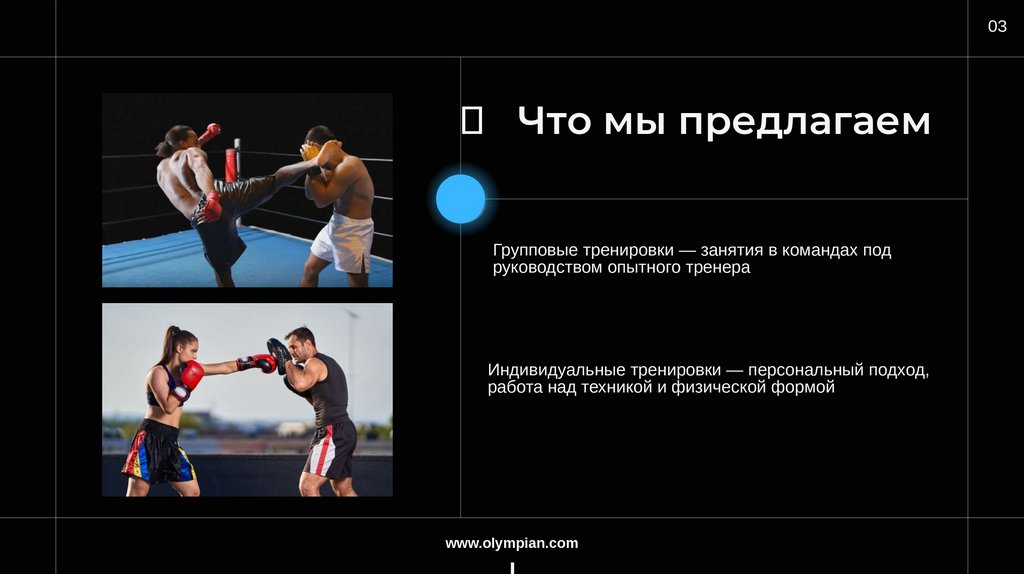 03

Что мы предлагаем

Групповые тренировки — занятия в командах под руководством опытного тренера

Индивидуальные тренировки — персональный подход, работа над техникой и физической формой

www.olympian.com